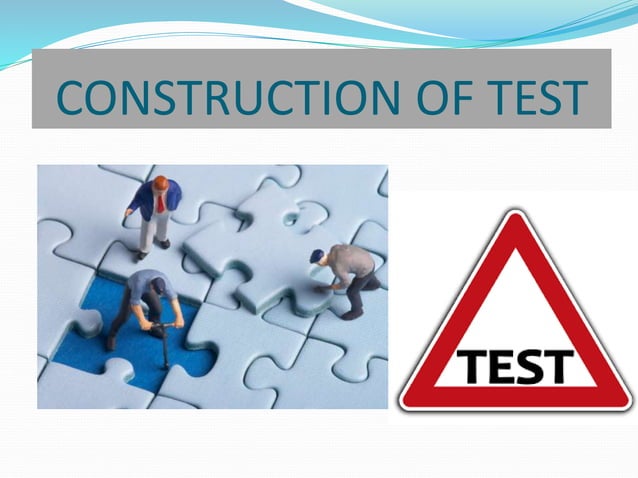 CONSTRUCTION OF TEST

TEST